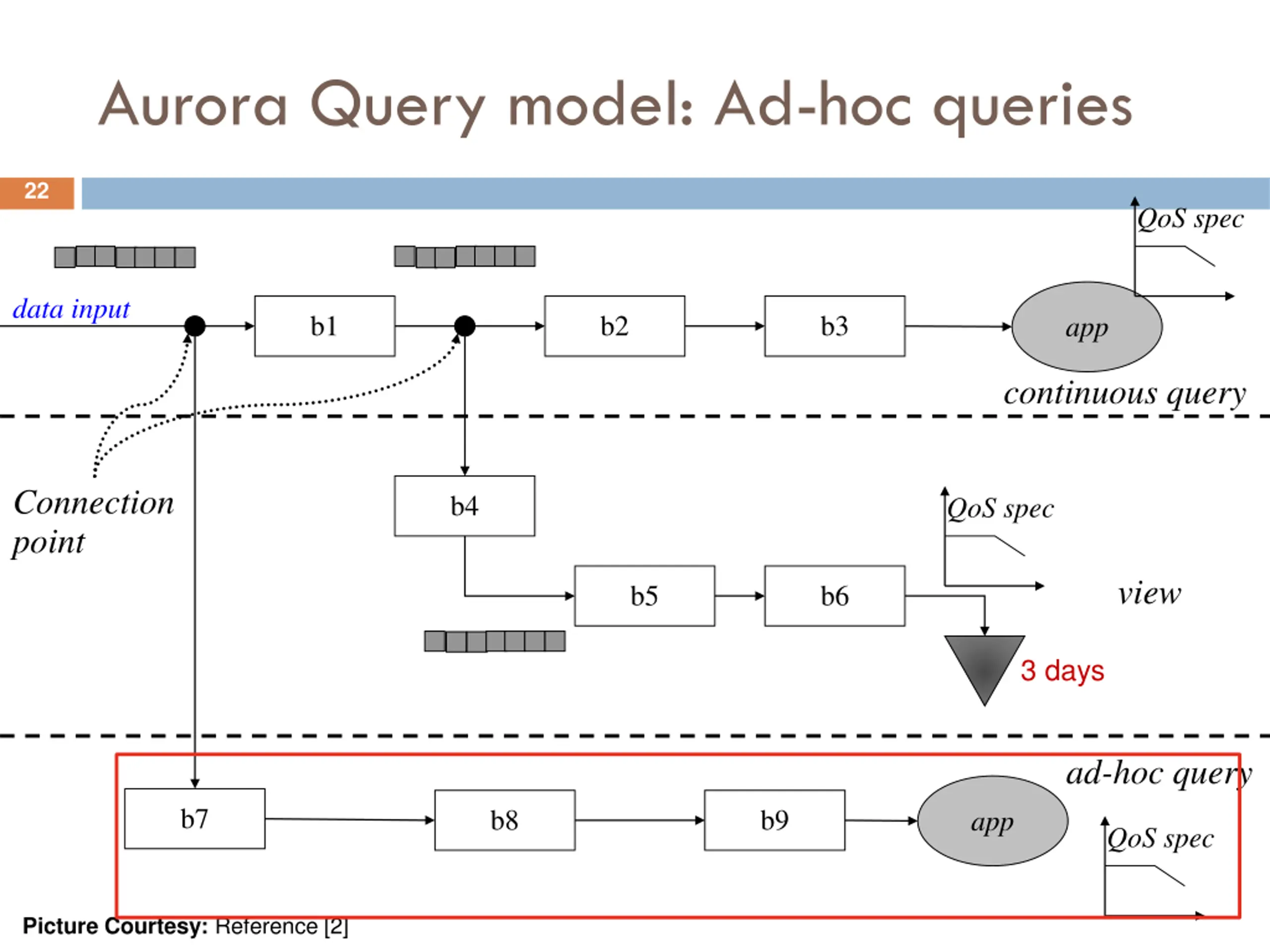 Aurora Query model: Ad-hoc queries

22

QoS spec

data input

b1

b2

b3

app

continuous query

Connection point

b4

QoS spec

b5

b6

view

3 days

ad-hoc query

b7

b8

b9

app

QoS spec

Picture Courtesy: Reference [2]